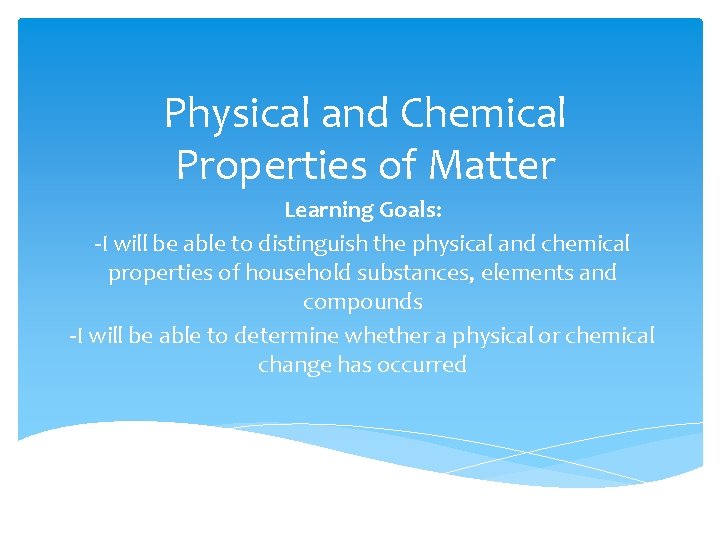 Physical and Chemical Properties of Matter

Learning Goals:

-I will be able to distinguish the physical and chemical properties of household substances, elements and compounds

-I will be able to determine whether a physical or chemical change has occurred